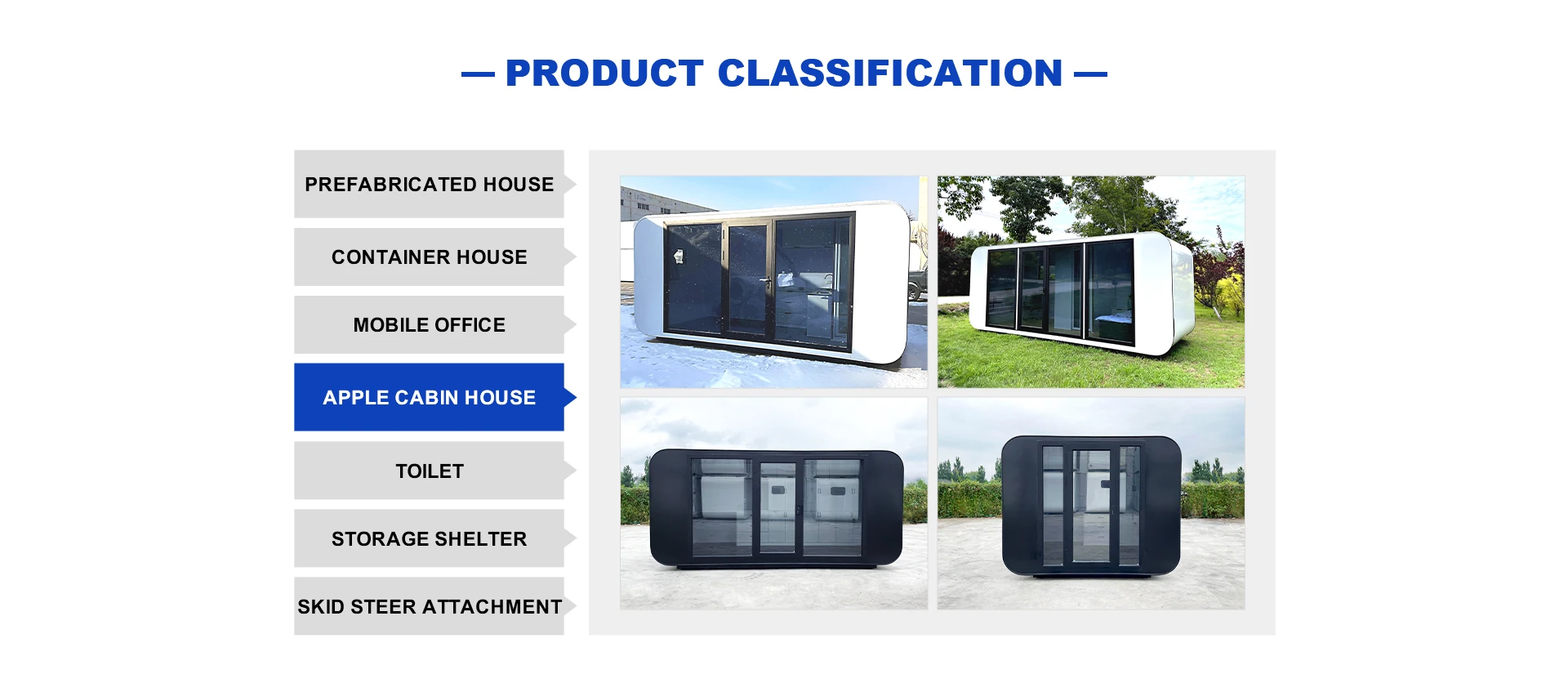 — PRODUCT CLASSIFICATION —

PREFABRICATED HOUSE

CONTAINER HOUSE

MOBILE OFFICE

APPLE CABIN HOUSE

TOILET

STORAGE SHELTER

SKID STEER ATTACHMENT